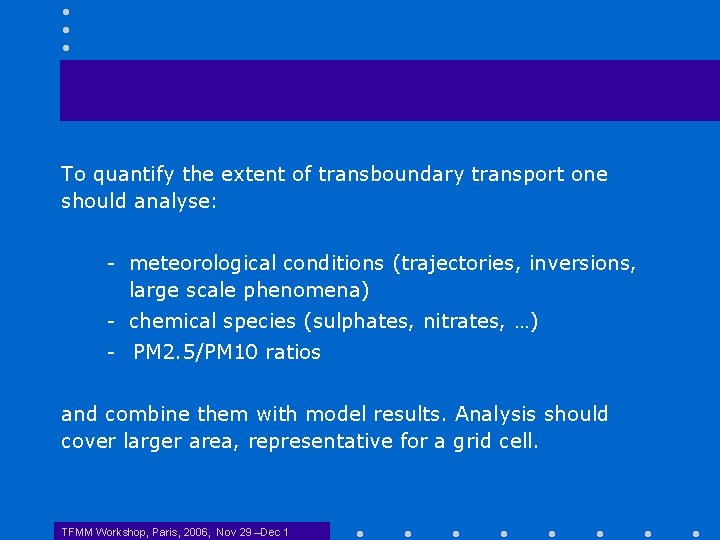 To quantify the extent of transboundary transport one should analyse:

- meteorological conditions (trajectories, inversions, large scale phenomena)
- chemical species (sulphates, nitrates, …)
- PM2.5/PM10 ratios

and combine them with model results. Analysis should cover larger area, representative for a grid cell.

TFMM Workshop, Paris, 2006, Nov 29 –Dec 1